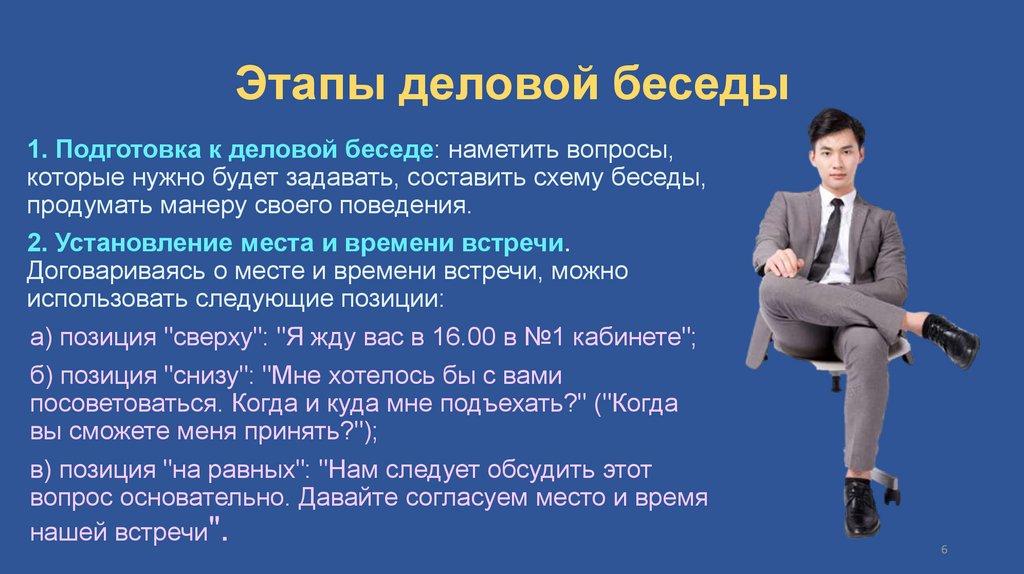 Этапы деловой беседы

1. Подготовка к деловой беседе: наметить вопросы, которые нужно будет задавать, составить схему беседы, продумать манеру своего поведения.

2. Установление места и времени встречи. Договариваясь о месте и времени встречи, можно использовать следующие позиции:

а) позиция "сверху": "Я жду вас в 16.00 в №1 кабинете";

б) позиция "снизу": "Мне хотелось бы с вами посоветоваться. Когда и куда мне подъехать?" ("Когда вы сможете меня принять?");

в) позиция "на равных": "Нам следует обсудить этот вопрос основательно. Давайте согласуем место и время нашей встречи".

6